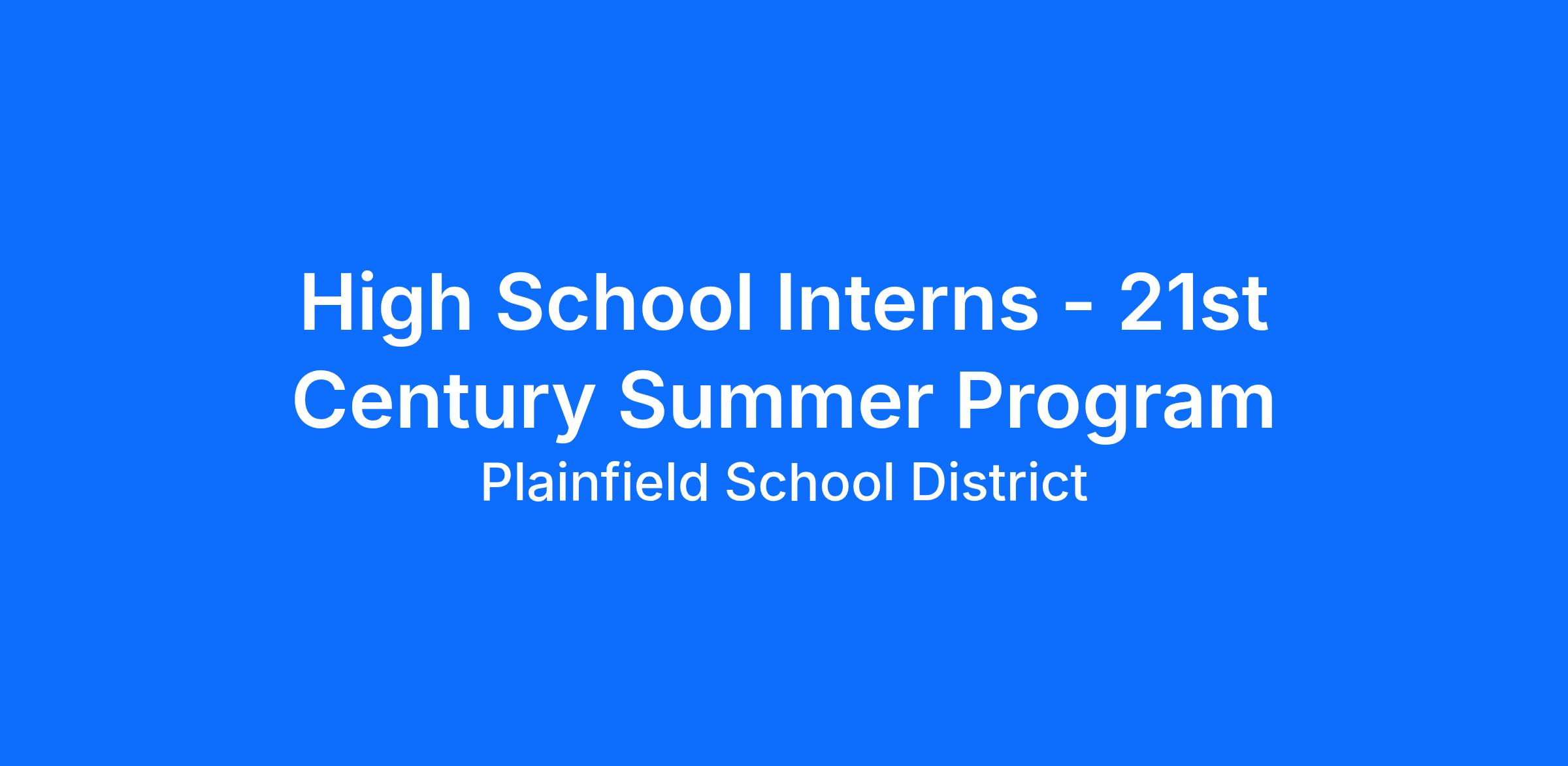 High School Interns - 21st Century Summer Program

Plainfield School District